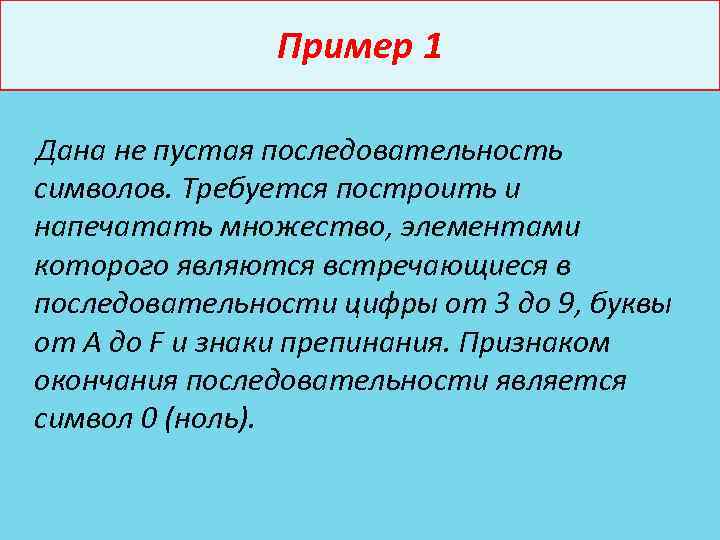 Пример 1

Дана не пустая последовательность символов. Требуется построить и напечатать множество, элементами которого являются встречающиеся в последовательности цифры от 3 до 9, буквы от A до F и знаки препинания. Признаком окончания последовательности является символ 0 (ноль).